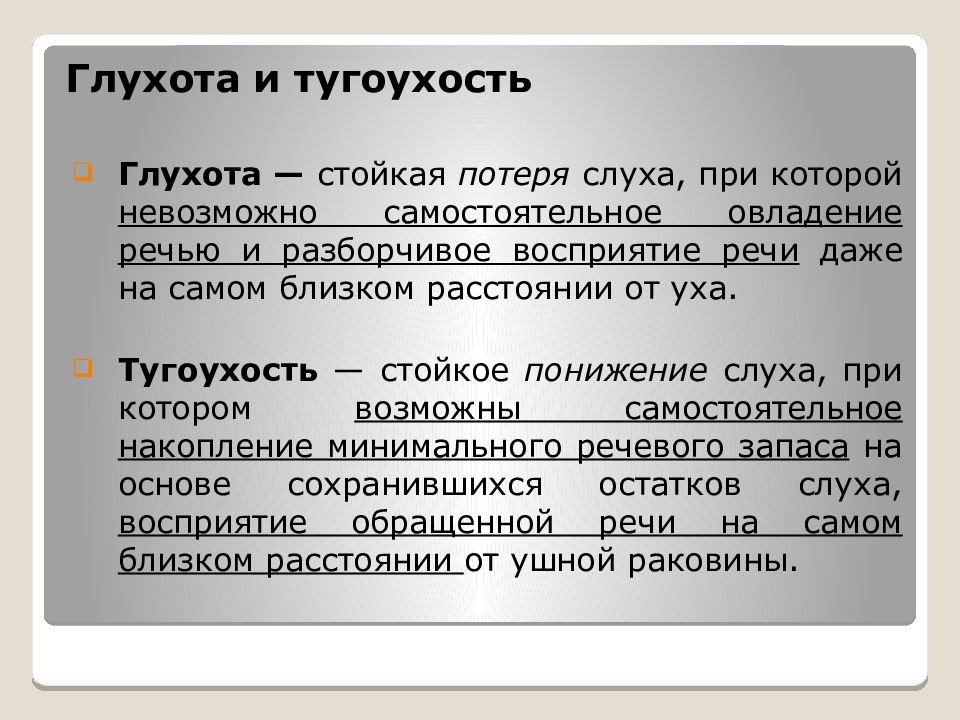 Глухота и тугоухость

Глухота — стойкая потеря слуха, при которой невозможно самостоятельное овладение речью и разборчивое восприятие речи даже на самом близком расстоянии от уха.

Тугоухость — стойкое понижение слуха, при котором возможны самостоятельное накопление минимального речевого запаса на основе сохранившихся остатков слуха, восприятие обращенной речи на самом близком расстоянии от ушной раковины.